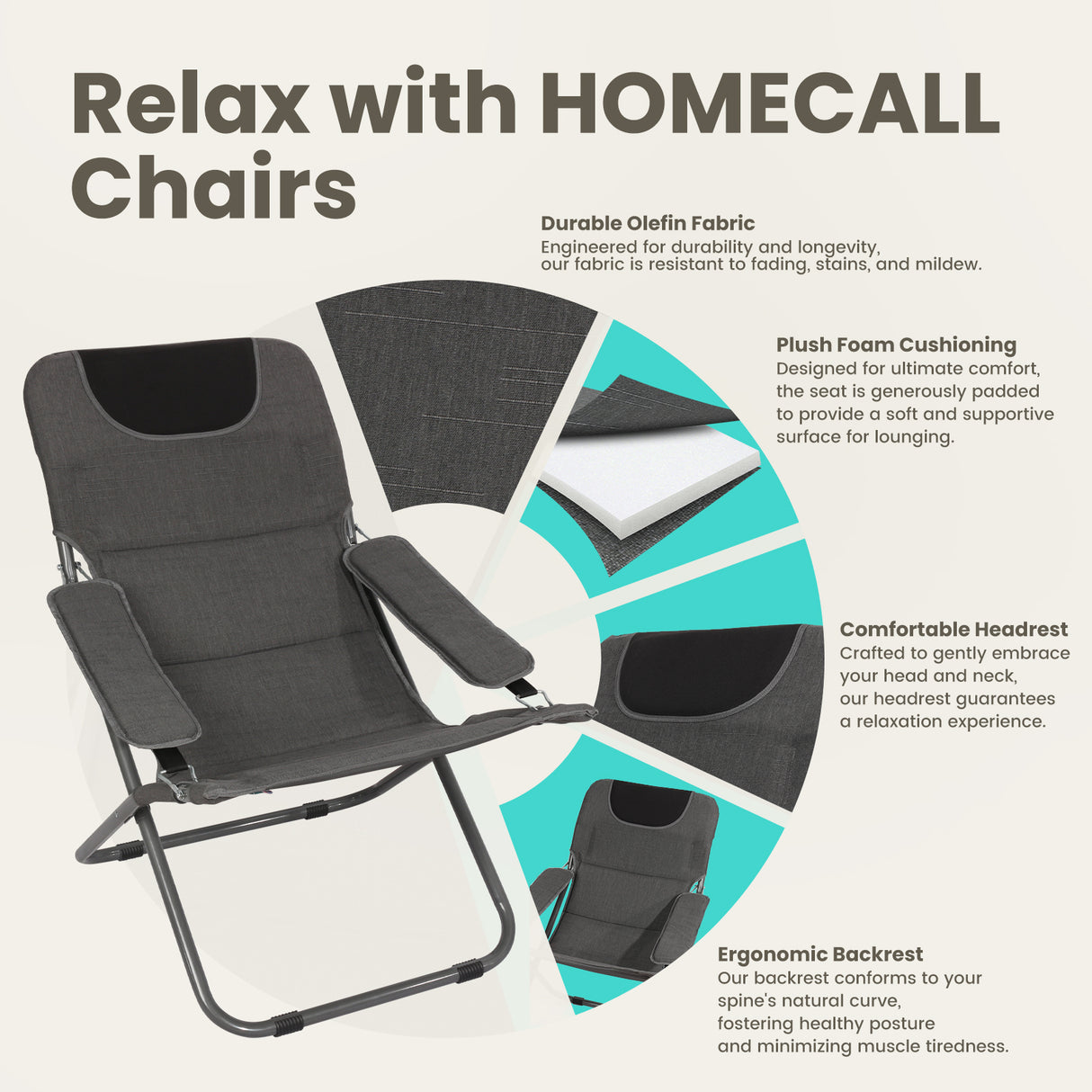 Relax with HOMECALL Chairs

Durable Olefin Fabric
Engineered for durability and longevity, our fabric is resistant to fading, stains, and mildew.

Plush Foam Cushioning
Designed for ultimate comfort, the seat is generously padded to provide a soft and supportive surface for lounging.

Comfortable Headrest
Crafted to gently embrace your head and neck, our headrest guarantees a relaxation experience.

Ergonomic Backrest
Our backrest conforms to your spine's natural curve, fostering healthy posture and minimizing muscle tiredness.